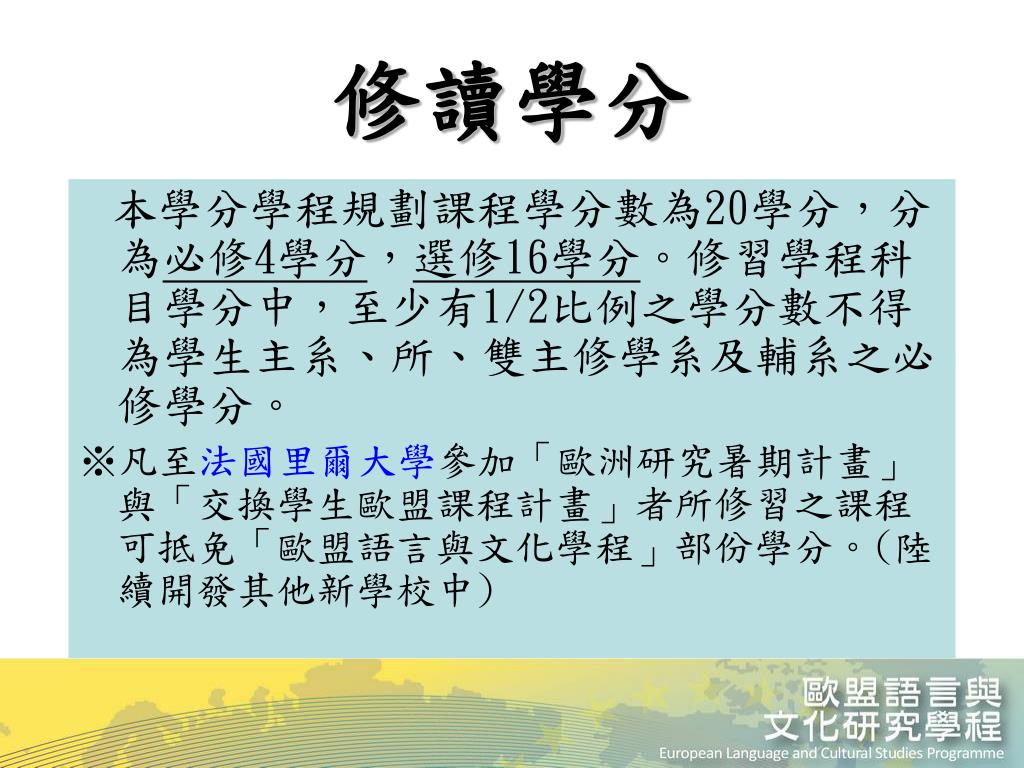 修讀學分

本學分學程規劃課程學分數為20學分，分為必修4學分，選修16學分。修習學程科目學分中，至少有1/2比例之學分數不得為學生主系、所、雙主修學系及輔系之必修學分。

※凡至法國里爾大學參加「歐洲研究暑期計畫」與「交換學生歐盟課程計畫」者所修習之課程可抵免「歐盟語言與文化學程」部份學分。(陸續開發其他新學校中)

歐盟語言與文化研究學程
European Language and Cultural Studies Programme